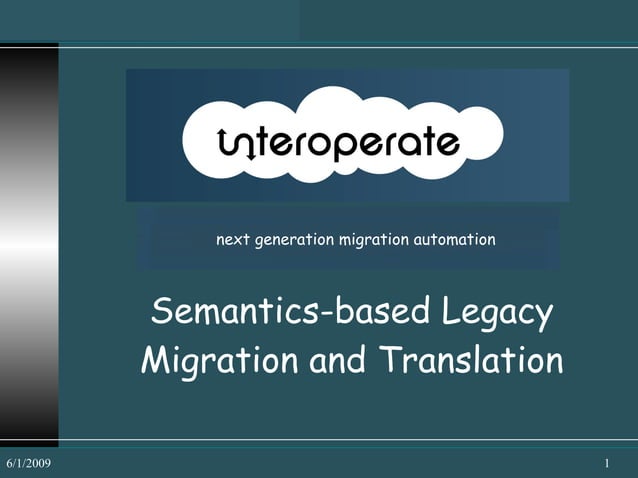 interoperate

next generation migration automation

Semantics-based Legacy Migration and Translation

6/1/2009

1